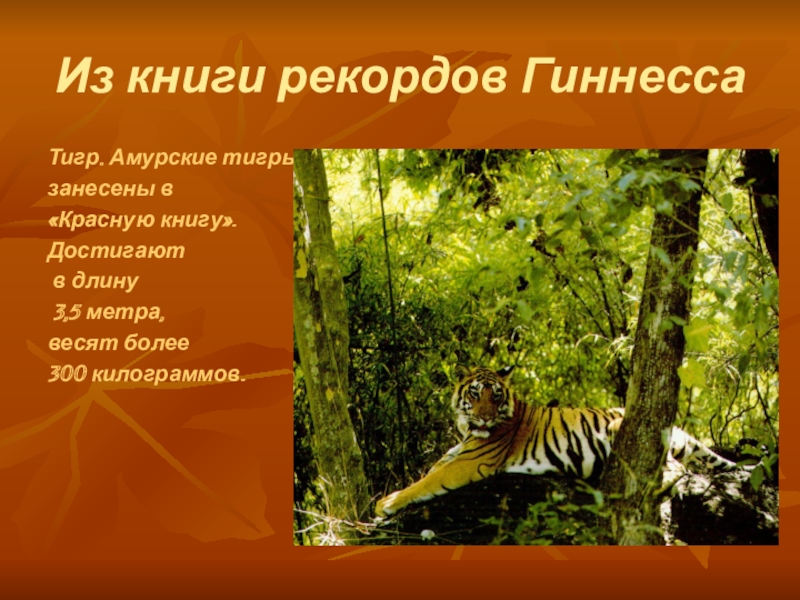 Из книги рекордов Гиннесса

Тигр. Амурские тигры занесены в «Красную книгу». Достигают в длину 3,5 метра, весят более 300 килограммов.